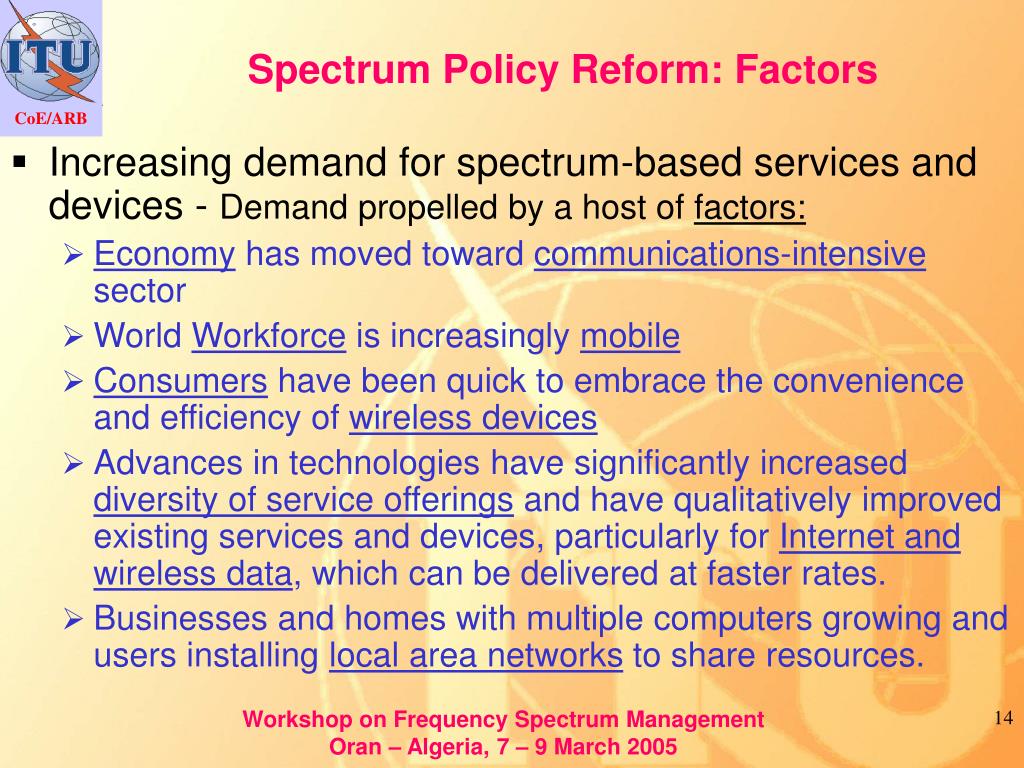 ITU

CoE/ARB

Spectrum Policy Reform: Factors

▪ Increasing demand for spectrum-based services and devices - Demand propelled by a host of factors:

➢ Economy has moved toward communications-intensive sector

➢ World Workforce is increasingly mobile

➢ Consumers have been quick to embrace the convenience and efficiency of wireless devices

➢ Advances in technologies have significantly increased diversity of service offerings and have qualitatively improved existing services and devices, particularly for Internet and wireless data, which can be delivered at faster rates.

➢ Businesses and homes with multiple computers growing and users installing local area networks to share resources.

Workshop on Frequency Spectrum Management
Oran – Algeria, 7 – 9 March 2005

14